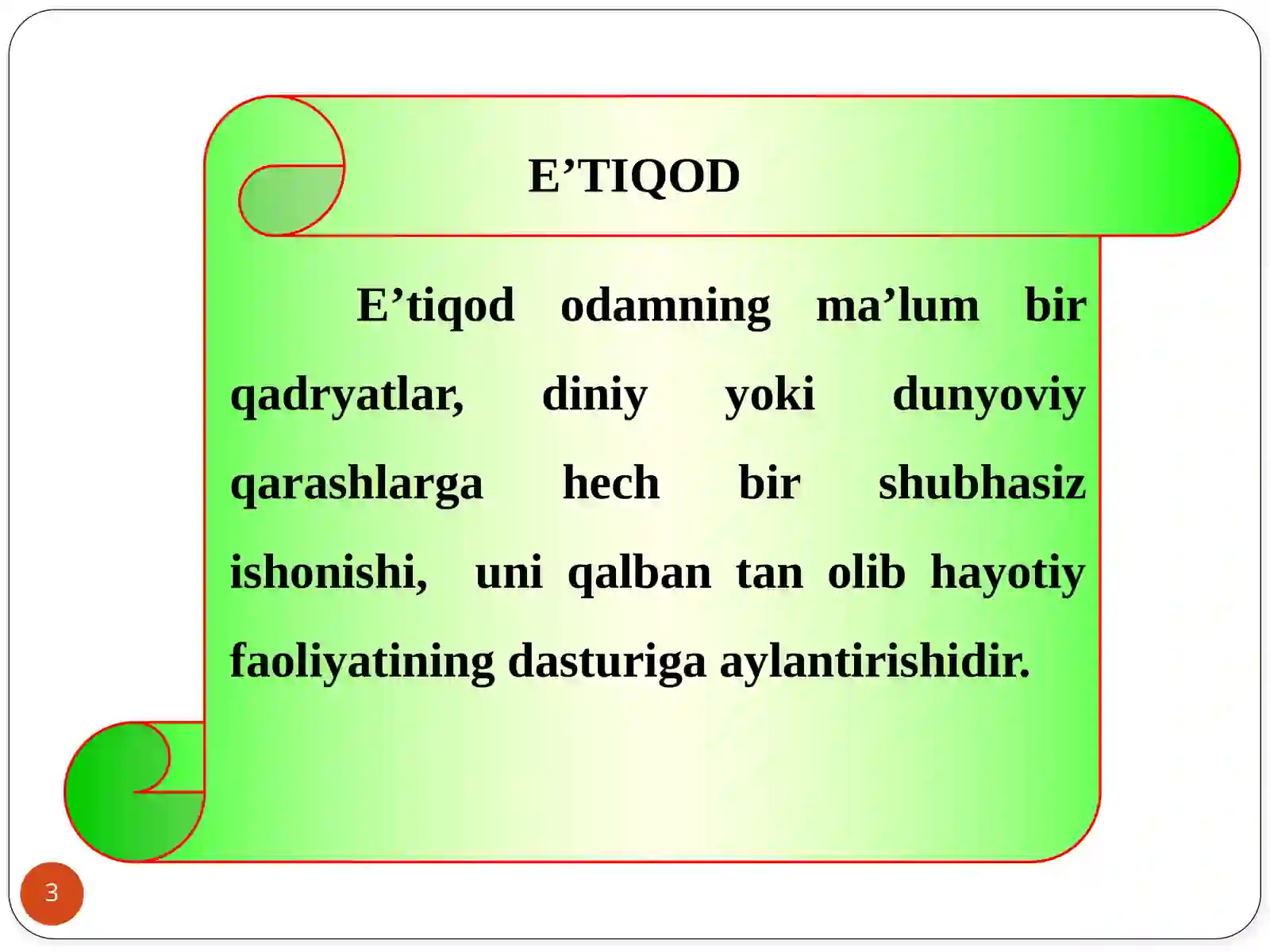 E’TIQOD

E’tiqod odamning ma’lum bir qadryatlar, diniy yoki dunyoviy qarashlarga hech bir shubhasiz ishonishi, uni qalban tan olib hayotiy faoliyatining dasturiga aylantirishidir.

3